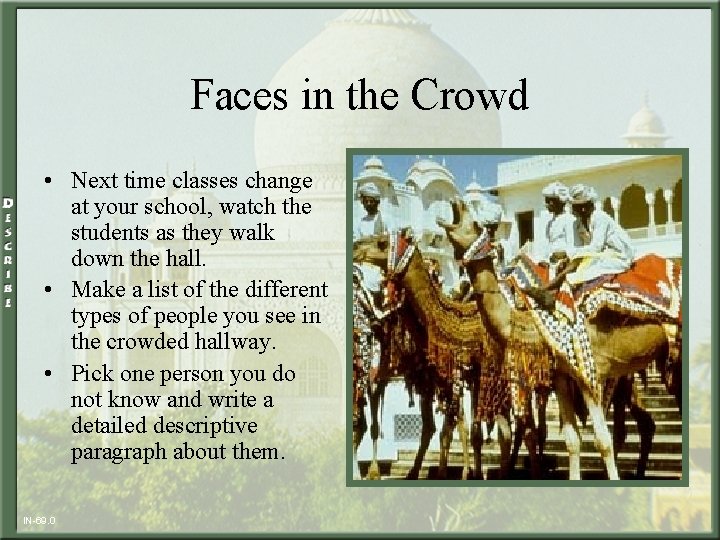 DESCRIBE

Faces in the Crowd

• Next time classes change at your school, watch the students as they walk down the hall.
• Make a list of the different types of people you see in the crowded hallway.
• Pick one person you do not know and write a detailed descriptive paragraph about them.

IN-69.0